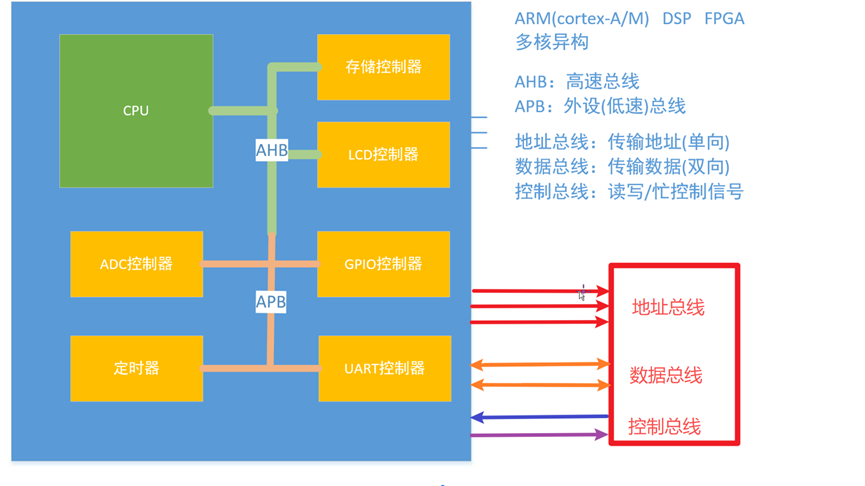 CPU

存储控制器

AHB

LCD控制器

ADC控制器

GPIO控制器

APB

定时器

UART控制器

ARM(cortex-A/M) DSP FPGA
多核异构

AHB：高速总线
APB：外设(低速)总线

地址总线：传输地址(单向)
数据总线：传输数据(双向)
控制总线：读写/忙控制信号

地址总线

数据总线

控制总线